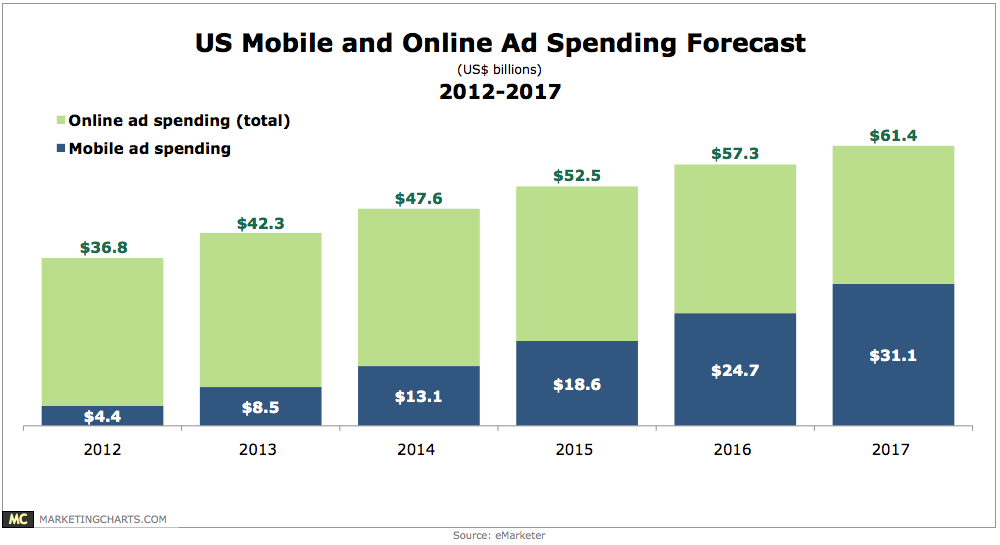 US Mobile and Online Ad Spending Forecast
(US$ billions)
2012-2017

Online ad spending (total)
Mobile ad spending

$36.8
$42.3
$47.6
$52.5
$57.3
$61.4

$4.4
$8.5
$13.1
$18.6
$24.7
$31.1

2012
2013
2014
2015
2016
2017

MC MARKETINGCHARTS.COM
Source: eMarketer